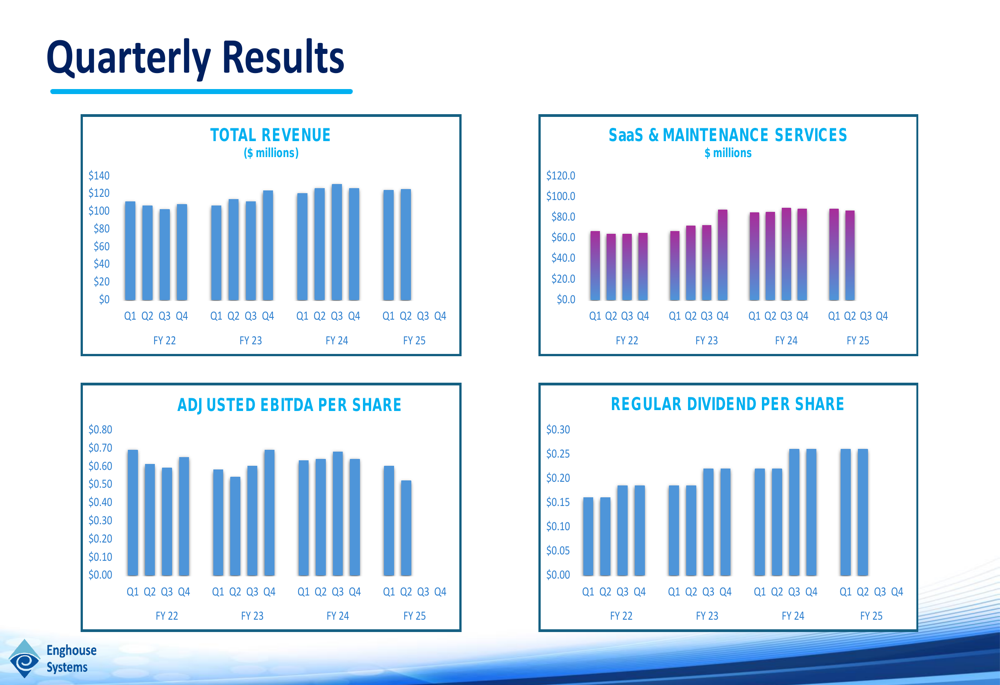 Quarterly Results

TOTAL REVENUE
($ millions)

$140
$120
$100
$80
$60
$40
$20
$0

Q1 Q2 Q3 Q4 Q1 Q2 Q3 Q4 Q1 Q2 Q3 Q4 Q1 Q2 Q3 Q4
FY 22 FY 23 FY 24 FY 25

SaaS & MAINTENANCE SERVICES
$ millions

$120.0
$100.0
$80.0
$60.0
$40.0
$20.0
$0.0

Q1 Q2 Q3 Q4 Q1 Q2 Q3 Q4 Q1 Q2 Q3 Q4 Q1 Q2 Q3 Q4
FY 22 FY 23 FY 24 FY 25

ADJUSTED EBITDA PER SHARE

$0.80
$0.70
$0.60
$0.50
$0.40
$0.30
$0.20
$0.10
$0.00

Q1 Q2 Q3 Q4 Q1 Q2 Q3 Q4 Q1 Q2 Q3 Q4 Q1 Q2 Q3 Q4
FY 22 FY 23 FY 24 FY 25

REGULAR DIVIDEND PER SHARE

$0.30
$0.25
$0.20
$0.15
$0.10
$0.05
$0.00

Q1 Q2 Q3 Q4 Q1 Q2 Q3 Q4 Q1 Q2 Q3 Q4 Q1 Q2 Q3 Q4
FY 22 FY 23 FY 24 FY 25

Enghouse Systems